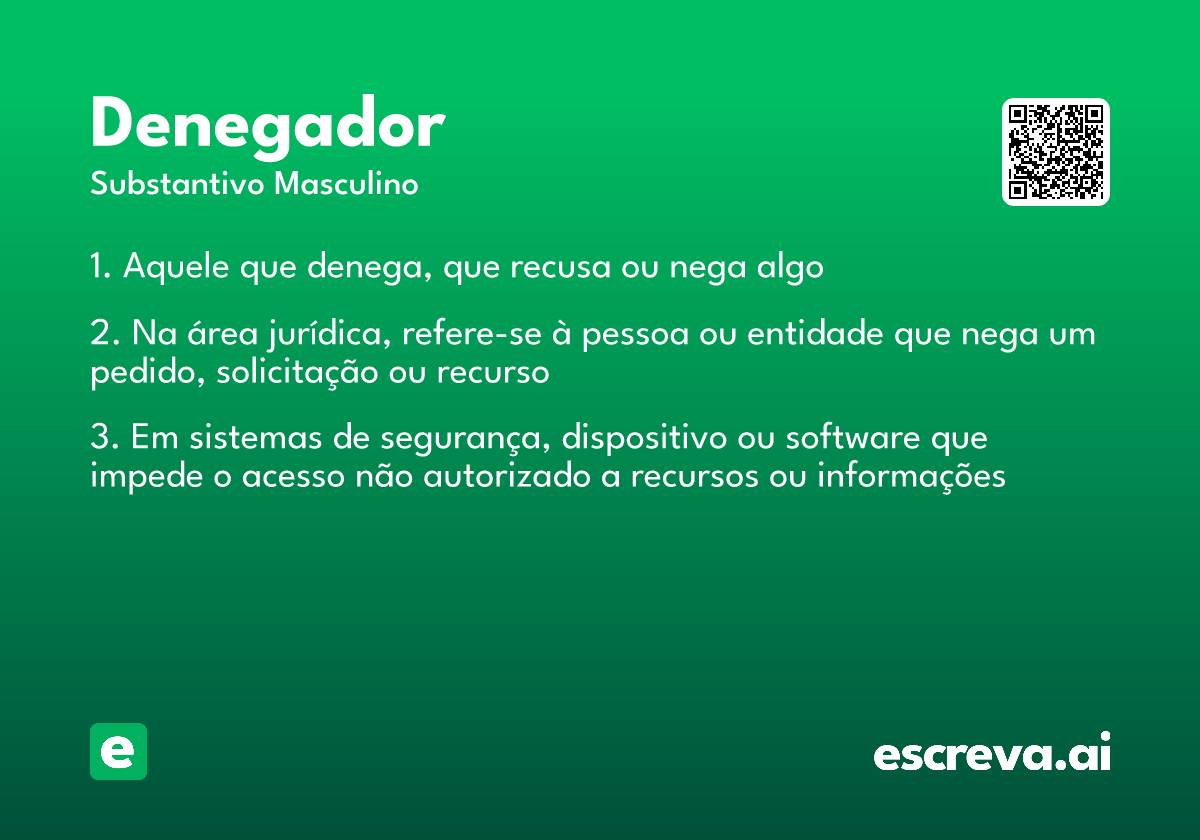 Denegador
Substantivo Masculino

1. Aquele que denega, que recusa ou nega algo

2. Na área jurídica, refere-se à pessoa ou entidade que nega um pedido, solicitação ou recurso

3. Em sistemas de segurança, dispositivo ou software que impede o acesso não autorizado a recursos ou informações

e

escreva.ai